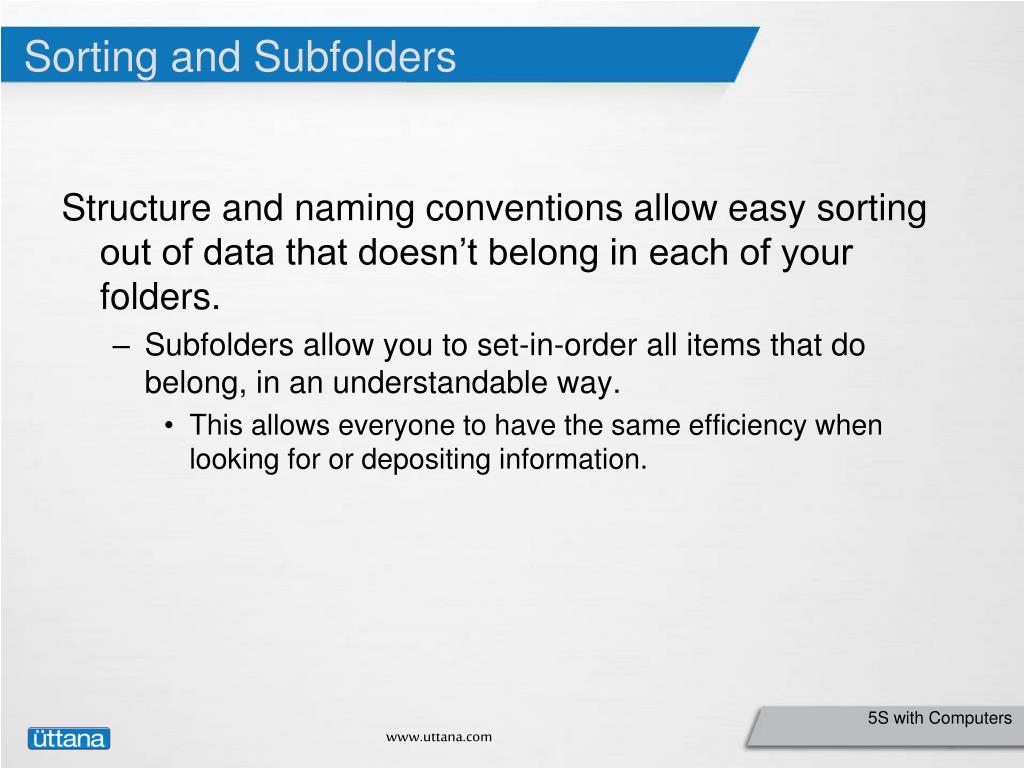 Sorting and Subfolders

Structure and naming conventions allow easy sorting out of data that doesn’t belong in each of your folders.

– Subfolders allow you to set-in-order all items that do belong, in an understandable way.

• This allows everyone to have the same efficiency when looking for or depositing information.

üttana

www.uttana.com

5S with Computers